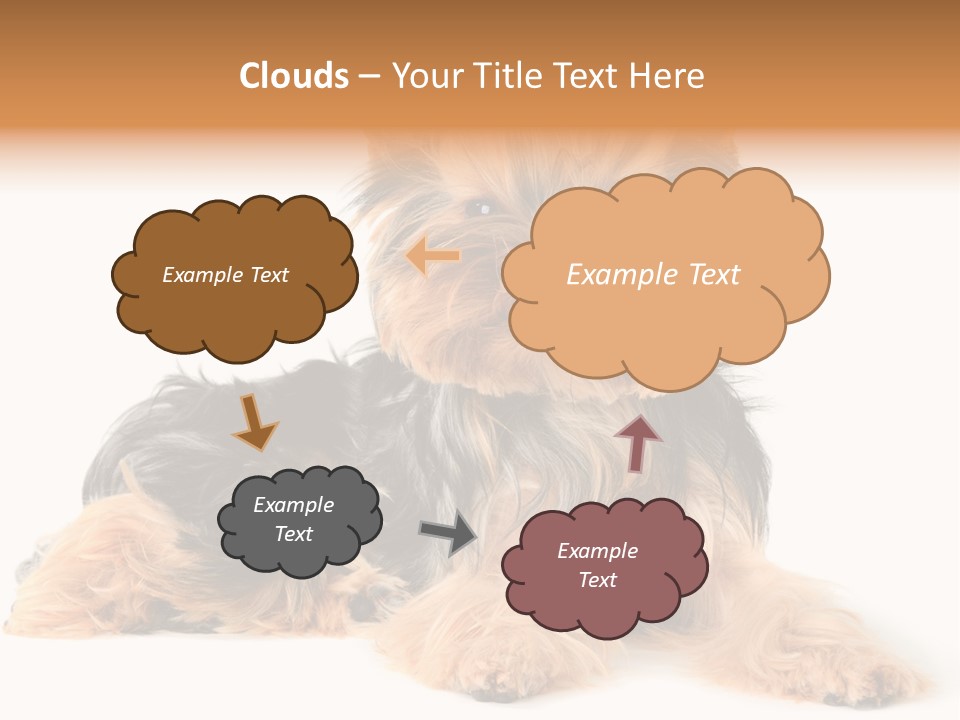 Clouds – Your Title Text Here

Example Text

Example Text

Example Text

Example Text